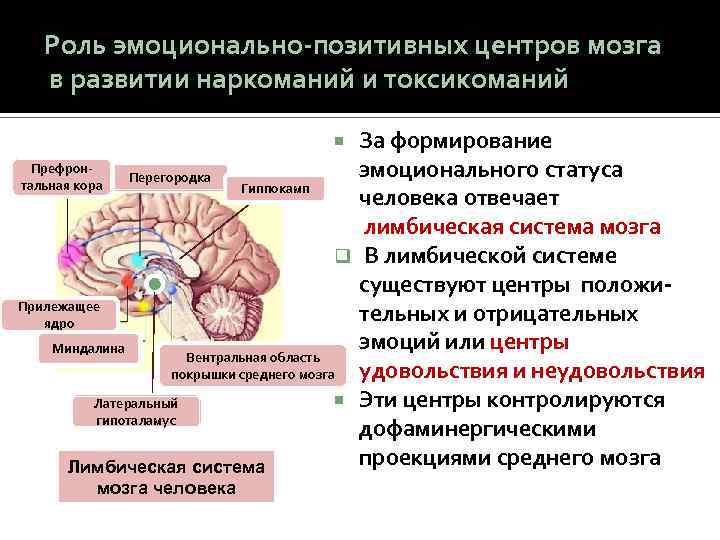 Роль эмоционально-позитивных центров мозга в развитии наркоманий и токсикоманий

Префронтальная кора

Перегородка

Гиппокамп

Прилежащее ядро

Миндалина

Вентральная область покрышки среднего мозга

Латеральный гипоталамус

Лимбическая система мозга человека

За формирование эмоционального статуса человека отвечает лимбическая система мозга

В лимбической системе существуют центры положительных и отрицательных эмоций или центры удовольствия и неудовольствия

Эти центры контролируются дофаминергическими проекциями среднего мозга